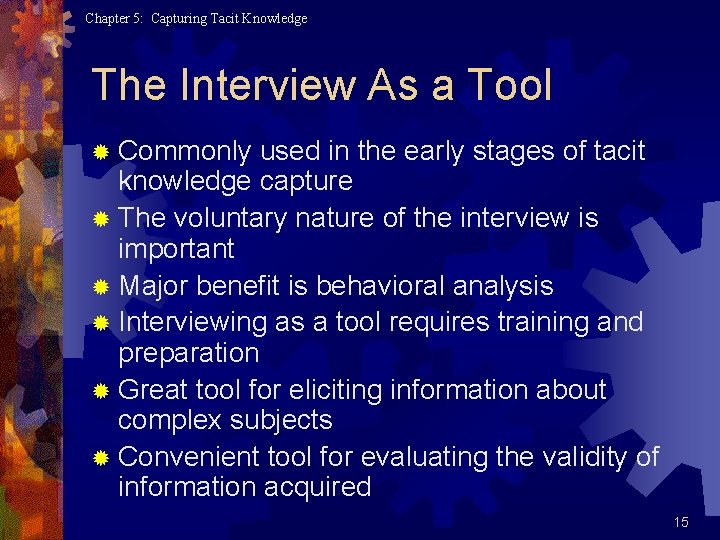 Chapter 5: Capturing Tacit Knowledge

The Interview As a Tool

Commonly used in the early stages of tacit knowledge capture
The voluntary nature of the interview is important
Major benefit is behavioral analysis
Interviewing as a tool requires training and preparation
Great tool for eliciting information about complex subjects
Convenient tool for evaluating the validity of information acquired

15